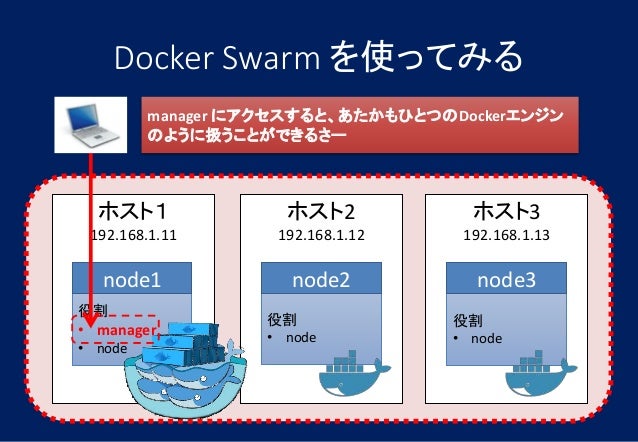 Docker Swarm を使ってみる

manager にアクセスすると、あたかもひとつのDockerエンジンのように扱うことができるさー

ホスト1
192.168.1.11

node1
役割
• manager
• node

ホスト2
192.168.1.12

node2
役割
• node

ホスト3
192.168.1.13

node3
役割
• node